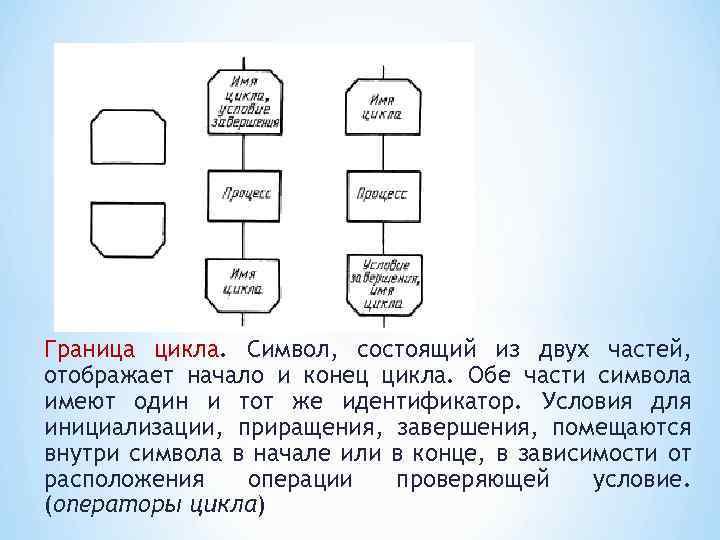 Имя цикла, условие завершения

Процесс

Имя цикла

Имя цикла

Процесс

Условие завершения, имя цикла

Граница цикла. Символ, состоящий из двух частей, отображает начало и конец цикла. Обе части символа имеют один и тот же идентификатор. Условия для инициализации, приращения, завершения, помещаются внутри символа в начале или в конце, в зависимости от расположения операции проверяющей условие. (операторы цикла)